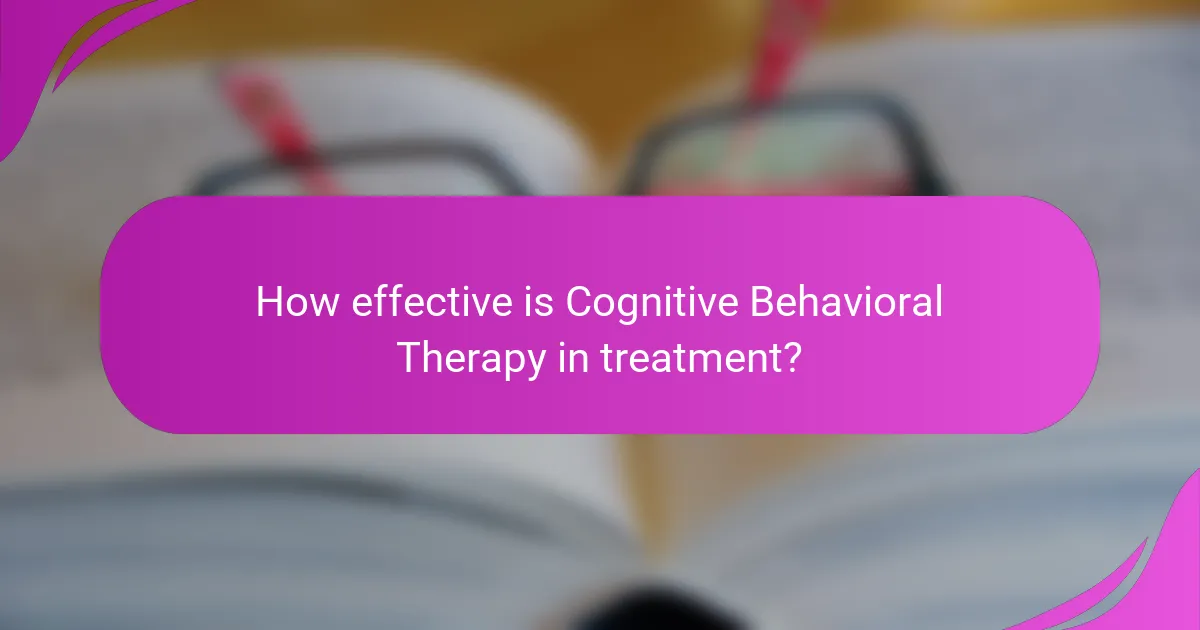 How effective is Cognitive Behavioral Therapy in treatment?